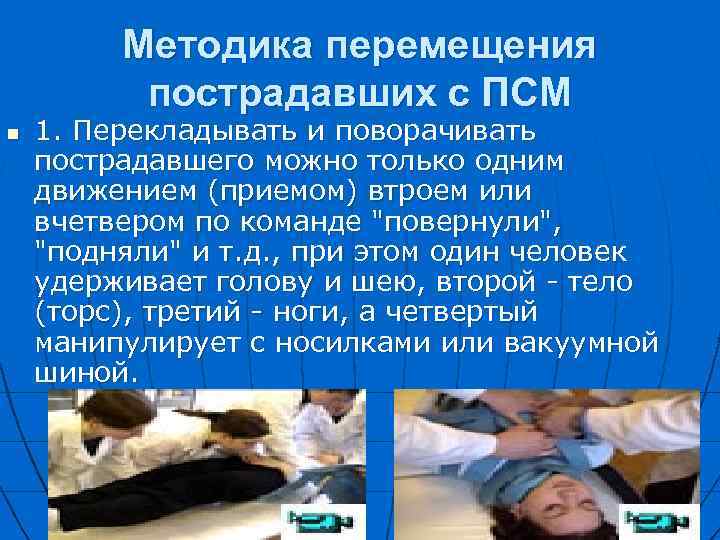 Методика перемещения пострадавших с ПСМ

1. Перекладывать и поворачивать пострадавшего можно только одним движением (приемом) втроем или вчетвером по команде "повернули", "подняли" и т.д., при этом один человек удерживает голову и шею, второй - тело (торс), третий - ноги, а четвертый манипулирует с носилками или вакуумной шиной.